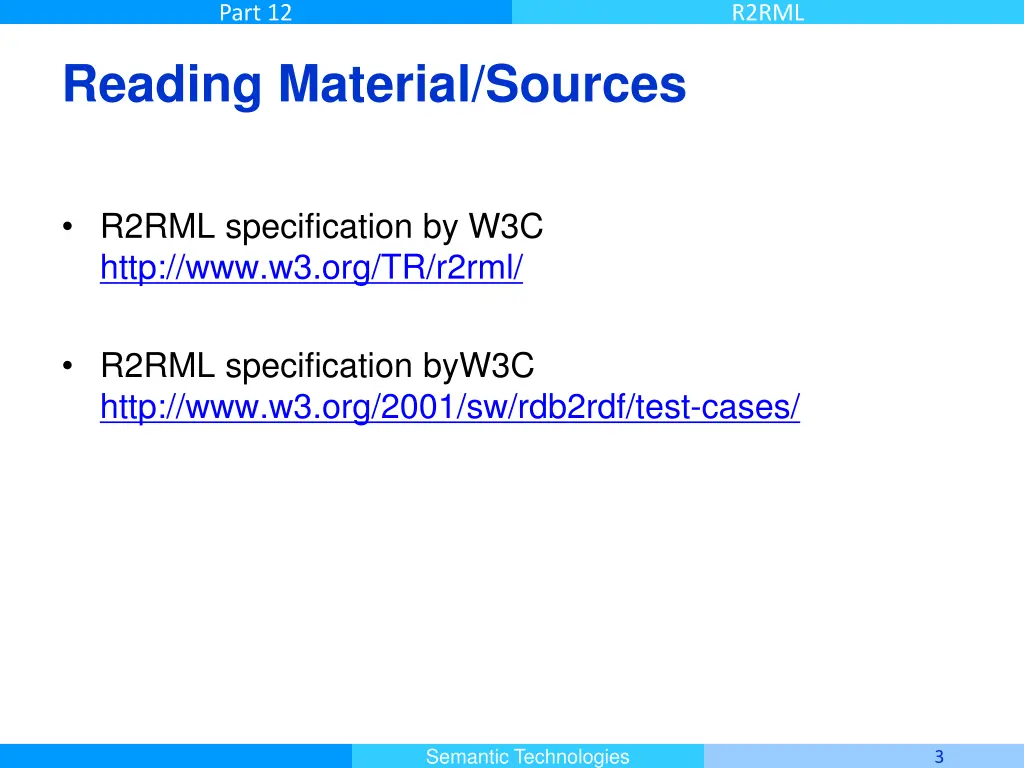 Part 12

R2RML

Reading Material/Sources

• R2RML specification by W3C http://www.w3.org/TR/r2rml/

• R2RML specification byW3C http://www.w3.org/2001/sw/rdb2rdf/test-cases/

Semantic Technologies

3